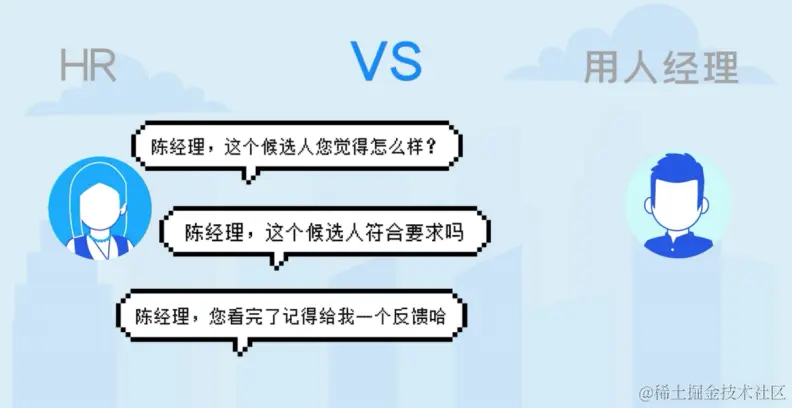 HR

VS

用人经理

陈经理，这个候选人您觉得怎么样？

陈经理，这个候选人符合要求吗

陈经理，您看完了记得给我一个反馈哈

@稀土掘金技术社区